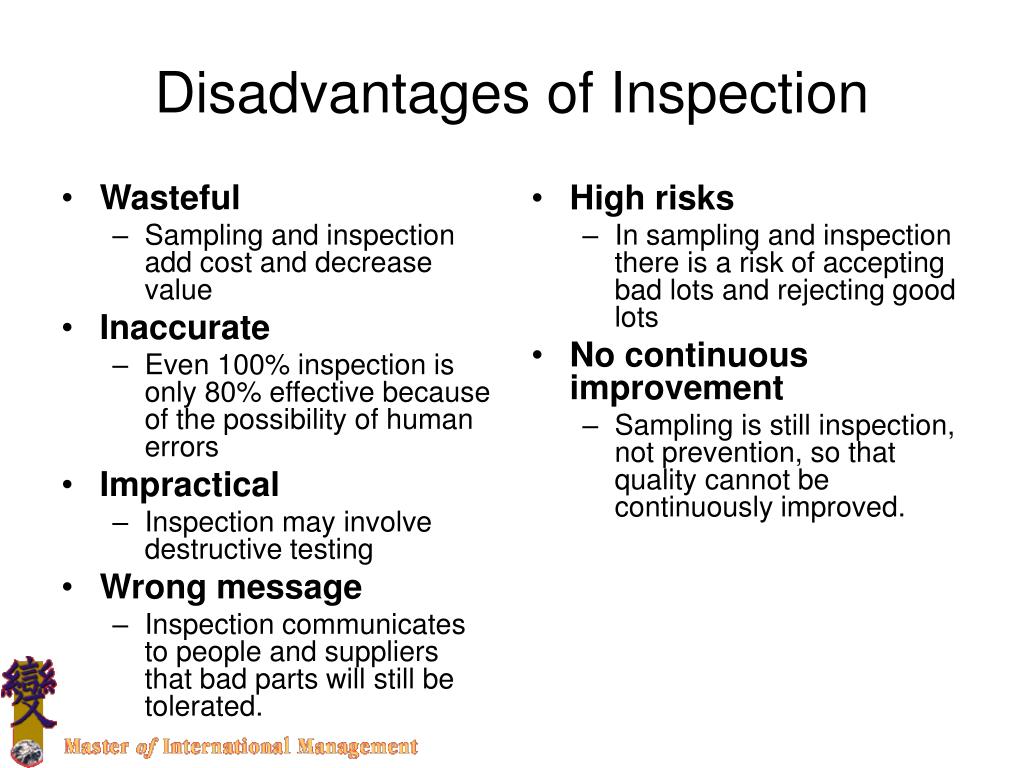 Disadvantages of Inspection

• Wasteful
– Sampling and inspection add cost and decrease value
• Inaccurate
– Even 100% inspection is only 80% effective because of the possibility of human errors
• Impractical
– Inspection may involve destructive testing
• Wrong message
– Inspection communicates to people and suppliers that bad parts will still be tolerated.

• High risks
– In sampling and inspection there is a risk of accepting bad lots and rejecting good lots
• No continuous improvement
– Sampling is still inspection, not prevention, so that quality cannot be continuously improved.

變

Master of International Management